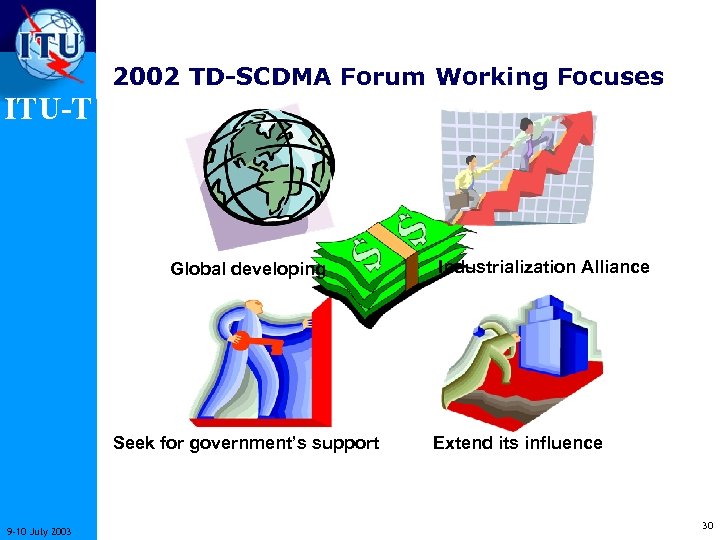 ITU

ITU-T

2002 TD-SCDMA Forum Working Focuses

Global developing

Industrialization Alliance

Seek for government's support

Extend its influence

9-10 July 2003

30